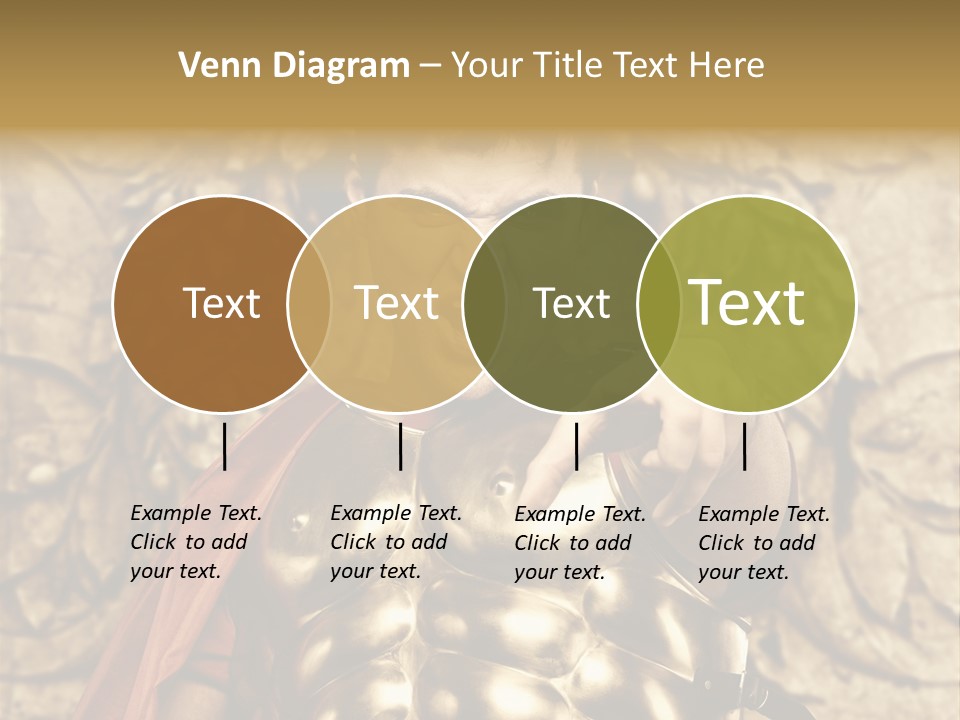 Venn Diagram – Your Title Text Here

Text

Text

Text

Text

Example Text. Click to add your text.

Example Text. Click to add your text.

Example Text. Click to add your text.

Example Text. Click to add your text.